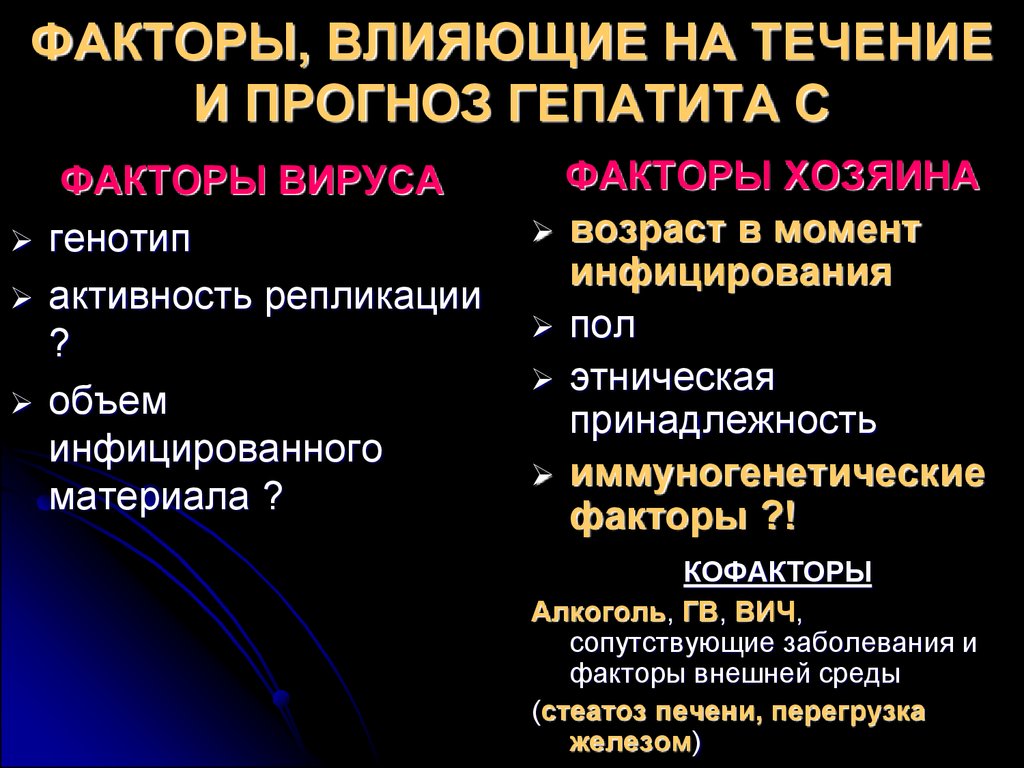 ФАКТОРЫ, ВЛИЯЮЩИЕ НА ТЕЧЕНИЕ И ПРОГНОЗ ГЕПАТИТА С

ФАКТОРЫ ВИРУСА

➢ генотип
➢ активность репликации ?
➢ объем инфицированного материала ?

ФАКТОРЫ ХОЗЯИНА

➢ возраст в момент инфицирования
➢ пол
➢ этническая принадлежность
➢ иммуногенетические факторы ?!

КОФАКТОРЫ

Алкоголь, ГВ, ВИЧ, сопутствующие заболевания и факторы внешней среды

(стеатоз печени, перегрузка железом)